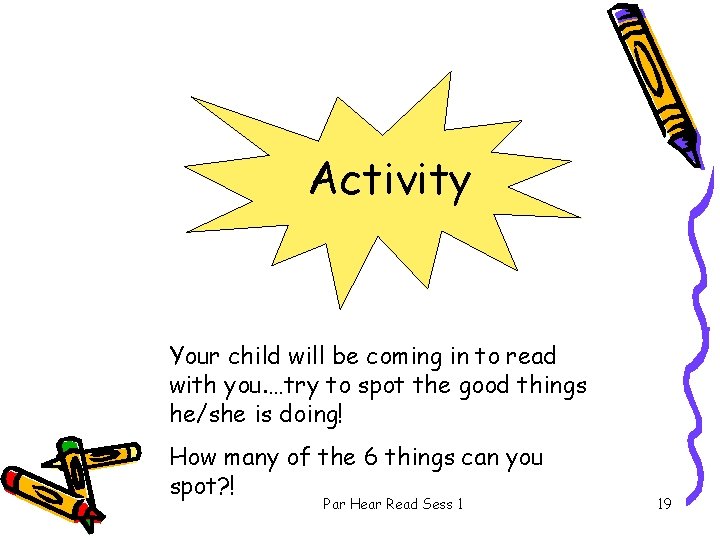 Activity

Your child will be coming in to read with you….try to spot the good things he/she is doing!

How many of the 6 things can you spot?!

Par Hear Read Sess 1

19